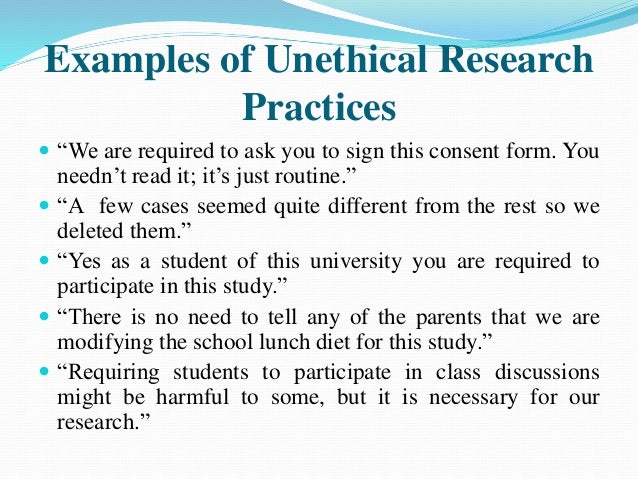 Examples of Unethical Research Practices

- “We are required to ask you to sign this consent form. You needn’t read it; it’s just routine.”
- “A few cases seemed quite different from the rest so we deleted them.”
- “Yes as a student of this university you are required to participate in this study.”
- “There is no need to tell any of the parents that we are modifying the school lunch diet for this study.”
- “Requiring students to participate in class discussions might be harmful to some, but it is necessary for our research.”